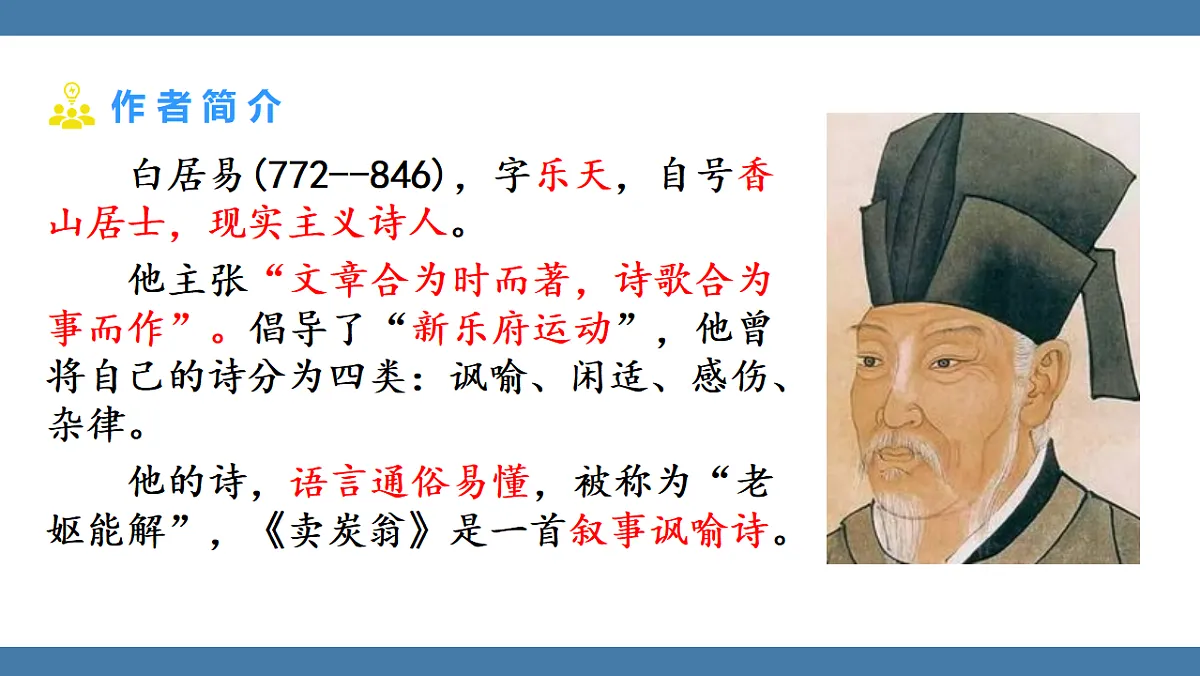 作者简介

白居易(772--846)，字乐天，自号香山居士，现实主义诗人。

他主张“文章合为时而著，诗歌合为事而作”。倡导了“新乐府运动”，他曾将自己的诗分为四类：讽喻、闲适、感伤、杂律。

他的诗，语言通俗易懂，被称为“老妪能解”，《卖炭翁》是一首叙事讽喻诗。